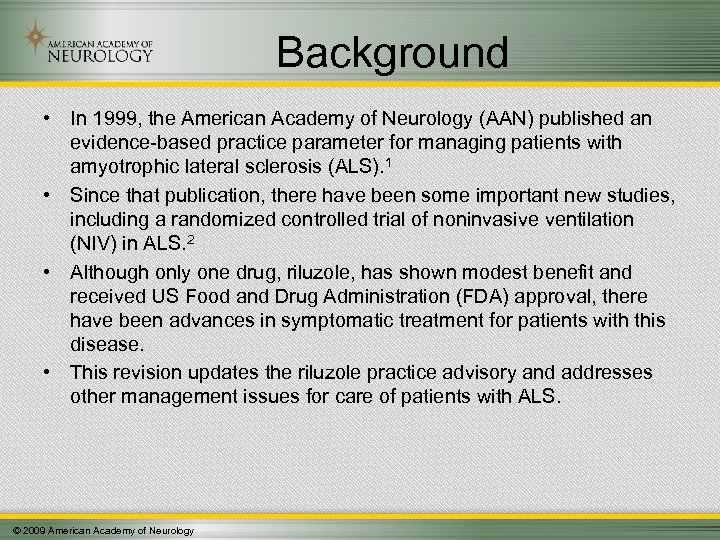 AMERICAN ACADEMY OF NEUROLOGY

Background

• In 1999, the American Academy of Neurology (AAN) published an evidence-based practice parameter for managing patients with amyotrophic lateral sclerosis (ALS).$^1$

• Since that publication, there have been some important new studies, including a randomized controlled trial of noninvasive ventilation (NIV) in ALS.$^2$

• Although only one drug, riluzole, has shown modest benefit and received US Food and Drug Administration (FDA) approval, there have been advances in symptomatic treatment for patients with this disease.

• This revision updates the riluzole practice advisory and addresses other management issues for care of patients with ALS.

© 2009 American Academy of Neurology